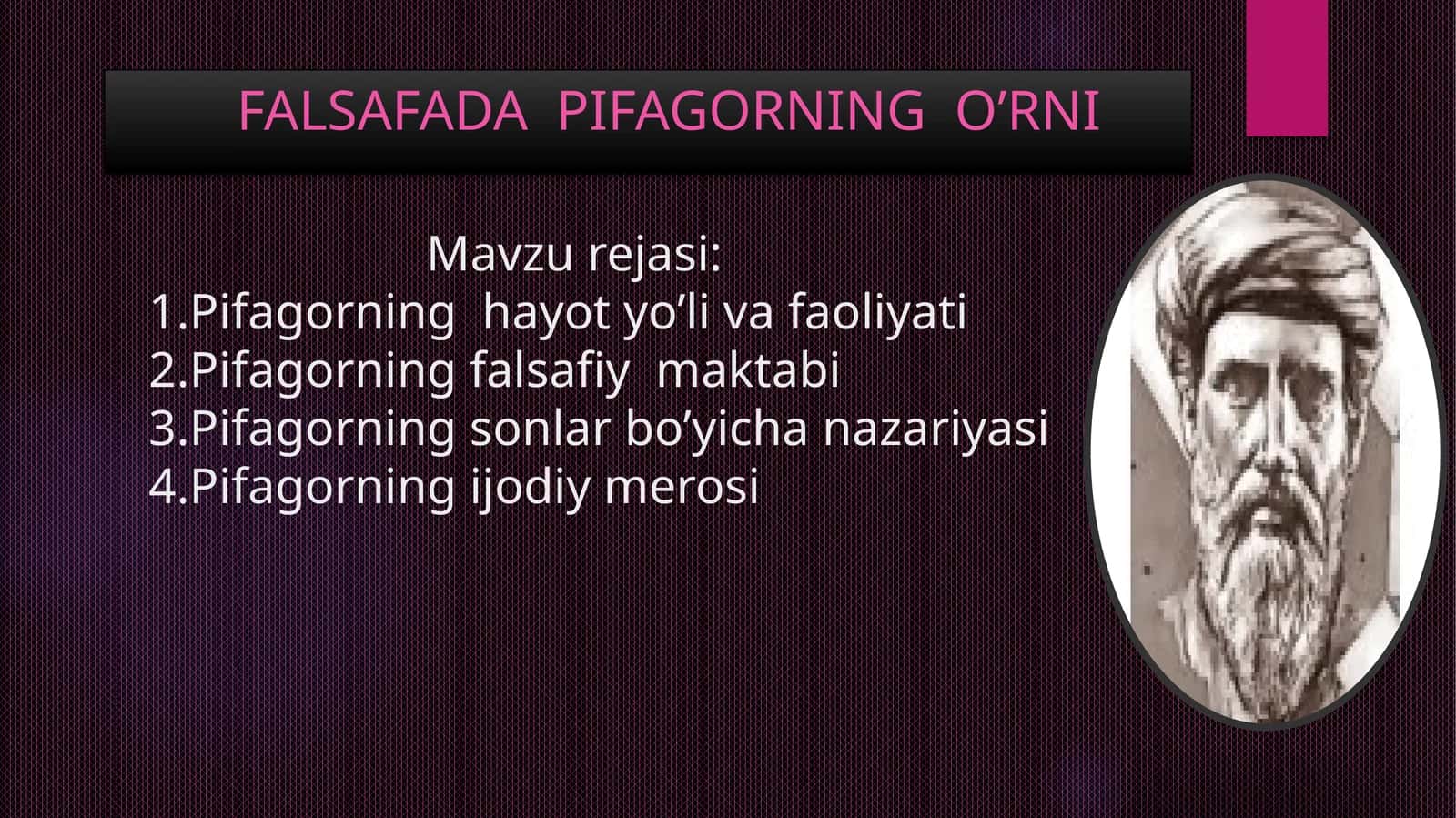 FALSAFADA PIFAGORNING O’RNI

Mavzu rejasi:
1.Pifagorning hayot yo’li va faoliyati
2.Pifagorning falsafiy maktabi
3.Pifagorning sonlar bo’yicha nazariyasi
4.Pifagorning ijodiy merosi